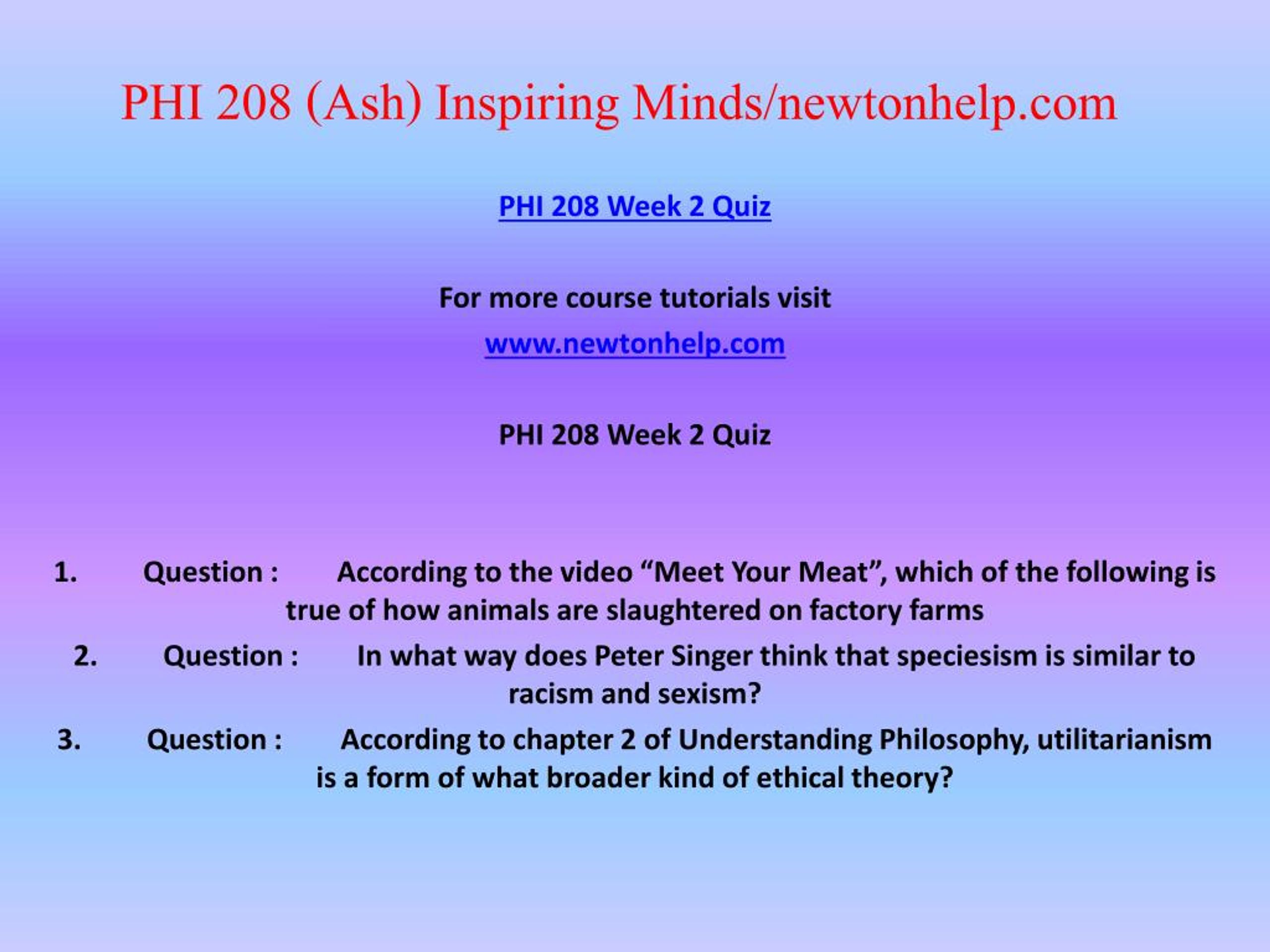 PHI 208 (Ash) Inspiring Minds/newtonhelp.com

PHI 208 Week 2 Quiz

For more course tutorials visit

www.newtonhelp.com

PHI 208 Week 2 Quiz

1. Question : According to the video “Meet Your Meat”, which of the following is true of how animals are slaughtered on factory farms

2. Question : In what way does Peter Singer think that speciesism is similar to racism and sexism?

3. Question : According to chapter 2 of Understanding Philosophy, utilitarianism is a form of what broader kind of ethical theory?